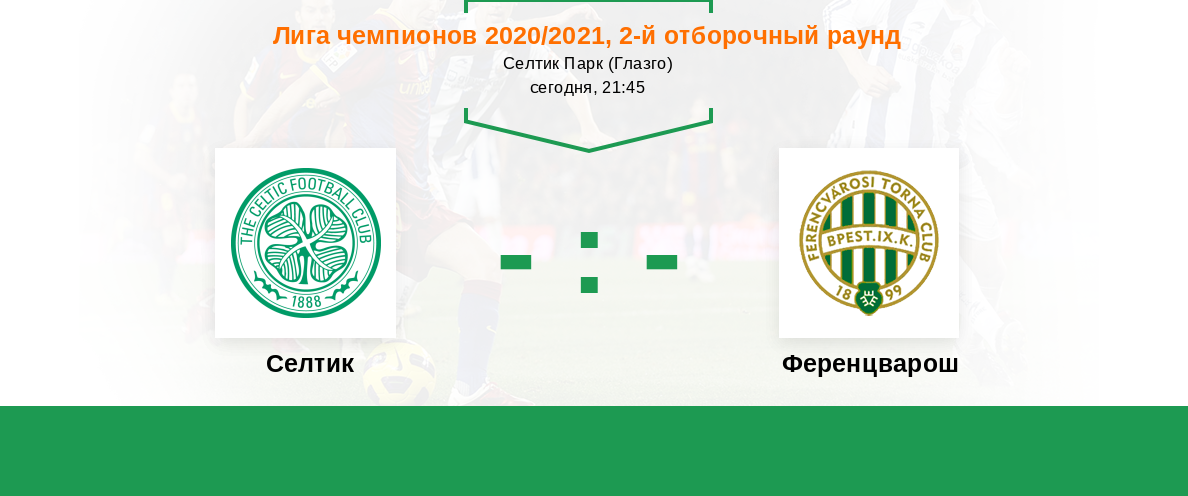 Лига чемпионов 2020/2021, 2-й отборочный раунд
Селтик Парк (Глазго)
сегодня, 21:45

THE CELTIC FOOTBALL CLUB
1888

- : -

FERENCVÁROSI TORNA CLUB
BPEST.IX.K.
18 99

Селтик

Ференцварош